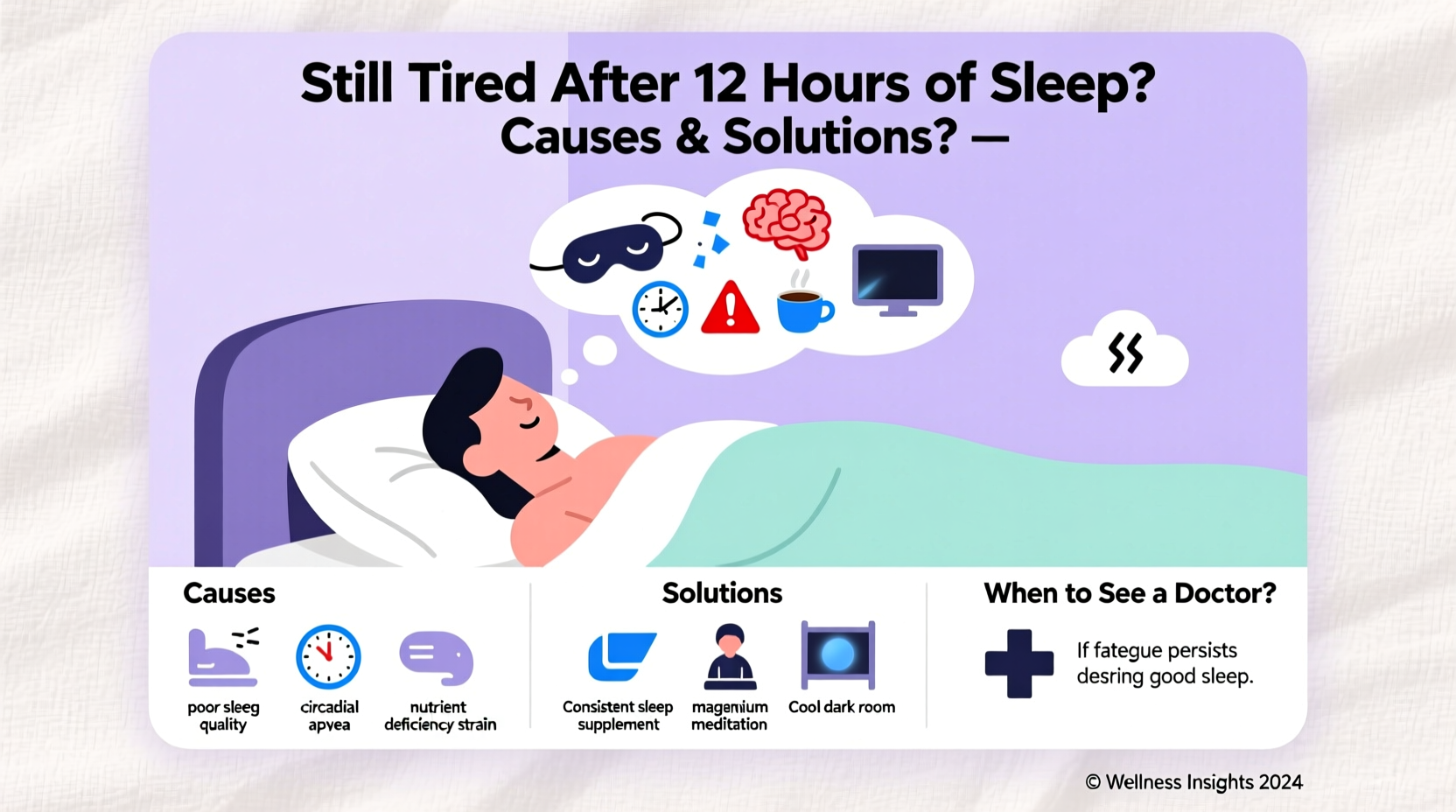 Still Tired After 12 Hours of Sleep? Causes & Solutions? —

Causes

poor sleeg quality

circadial apvea

nutrient deficiency strain

Solutions

Consistent sleep supplement

magemium meditation

Cool dark room

When to See a Doctor?

If fategue persists desring good sleep.

© Wellness Insights 2024